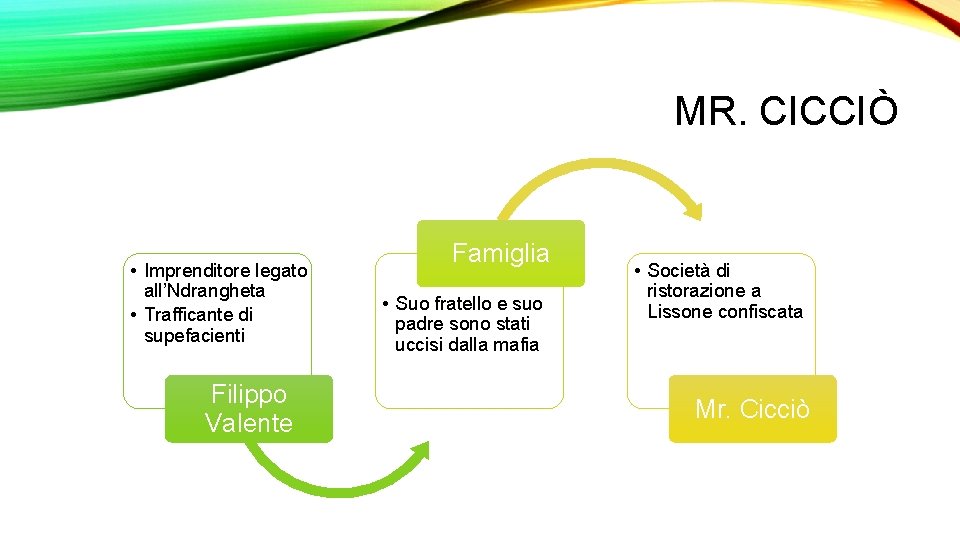 MR. CICCIÒ

• Imprenditore legato all'Ndrangheta
• Trafficante di supefacienti

Filippo Valente

Famiglia

• Suo fratello e suo padre sono stati uccisi dalla mafia

• Società di ristorazione a Lissone confiscata

Mr. Cicciò